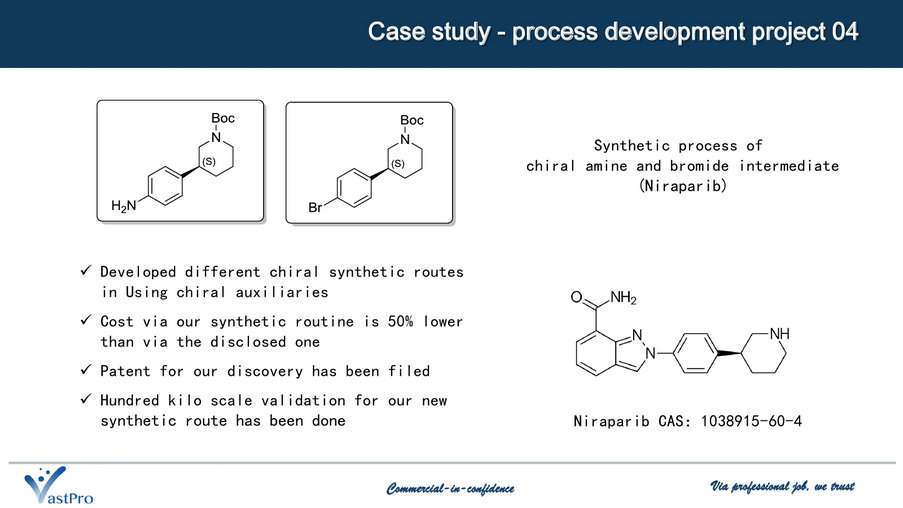 Case study - process development project 04

Boc
N
(S)
$H_2N$

Boc
N
(S)
Br

Synthetic process of chiral amine and bromide intermediate (Niraparib)

✓ Developed different chiral synthetic routes in Using chiral auxiliaries

✓ Cost via our synthetic routine is 50% lower than via the disclosed one

✓ Patent for our discovery has been filed

✓ Hundred kilo scale validation for our new synthetic route has been done

O
$NH_2$
N
N
NH

Niraparib CAS: 1038915-60-4

VastPro

Commercial-in-confidence

Via professional job, we trust